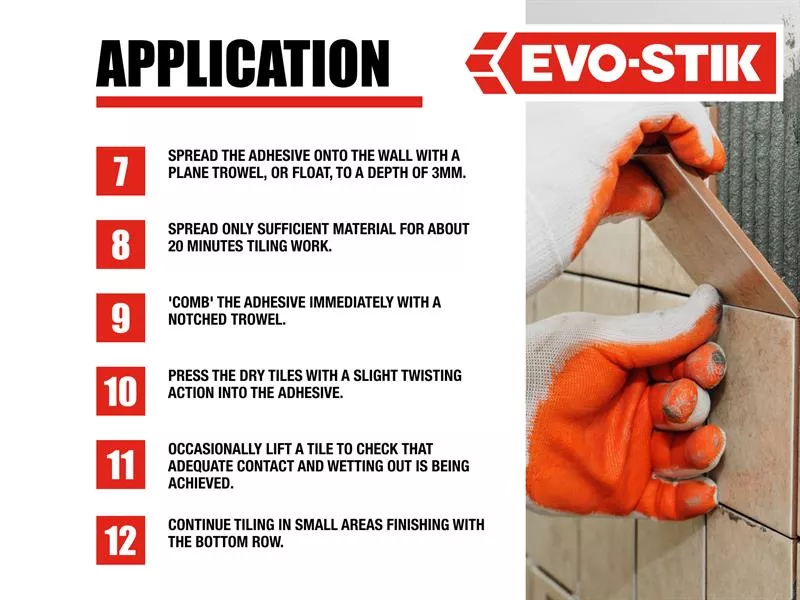 APPLICATION

EVO-STIK

7
SPREAD THE ADHESIVE ONTO THE WALL WITH A PLANE TROWEL, OR FLOAT, TO A DEPTH OF 3MM.

8
SPREAD ONLY SUFFICIENT MATERIAL FOR ABOUT 20 MINUTES TILING WORK.

9
'COMB' THE ADHESIVE IMMEDIATELY WITH A NOTCHED TROWEL.

10
PRESS THE DRY TILES WITH A SLIGHT TWISTING ACTION INTO THE ADHESIVE.

11
OCCASIONALLY LIFT A TILE TO CHECK THAT ADEQUATE CONTACT AND WETTING OUT IS BEING ACHIEVED.

12
CONTINUE TILING IN SMALL AREAS FINISHING WITH THE BOTTOM ROW.